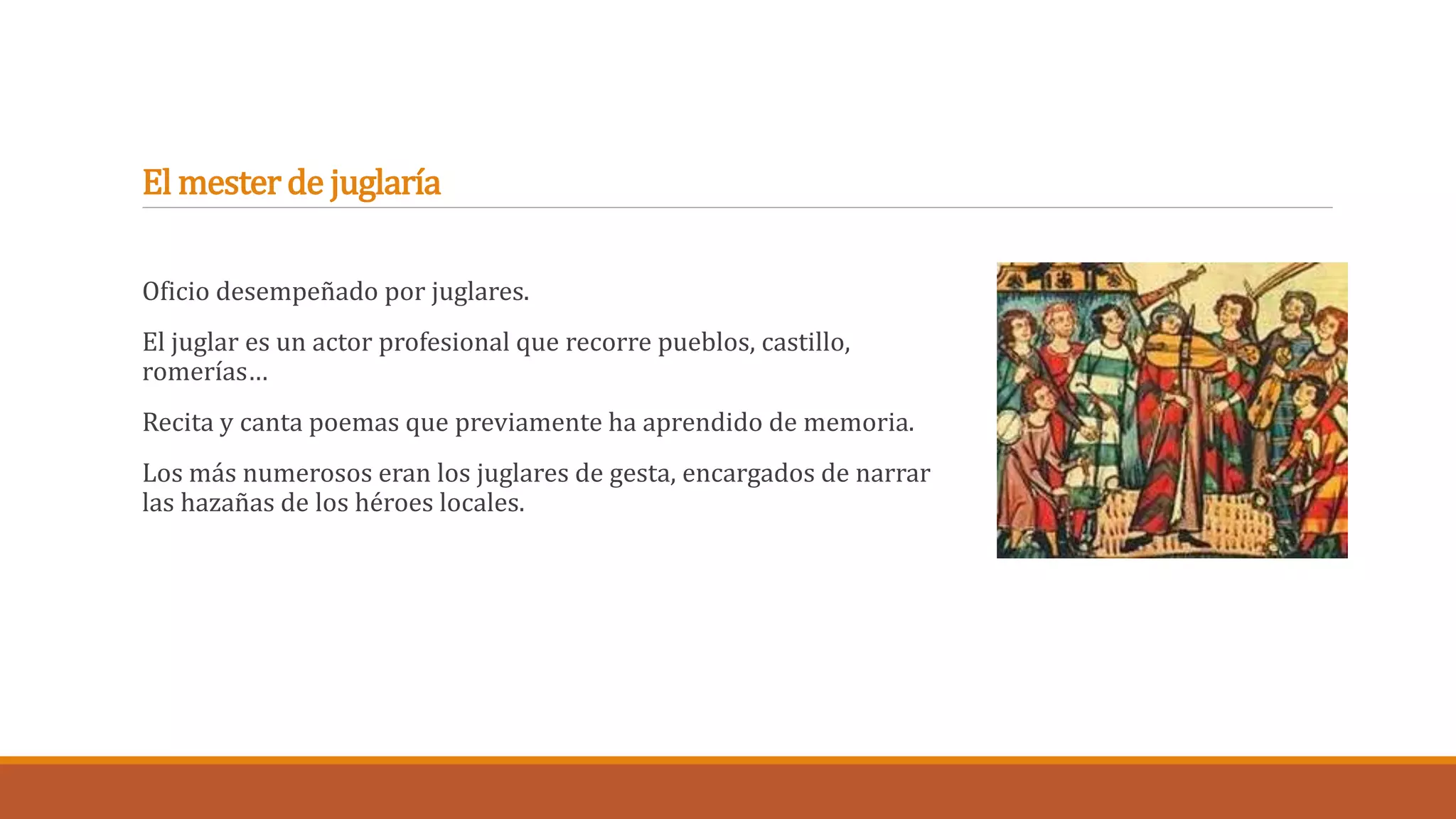 El mester de juglaría

Oficio desempeñado por juglares.

El juglar es un actor profesional que recorre pueblos, castillo, romerías…

Recita y canta poemas que previamente ha aprendido de memoria.

Los más numerosos eran los juglares de gesta, encargados de narrar las hazañas de los héroes locales.